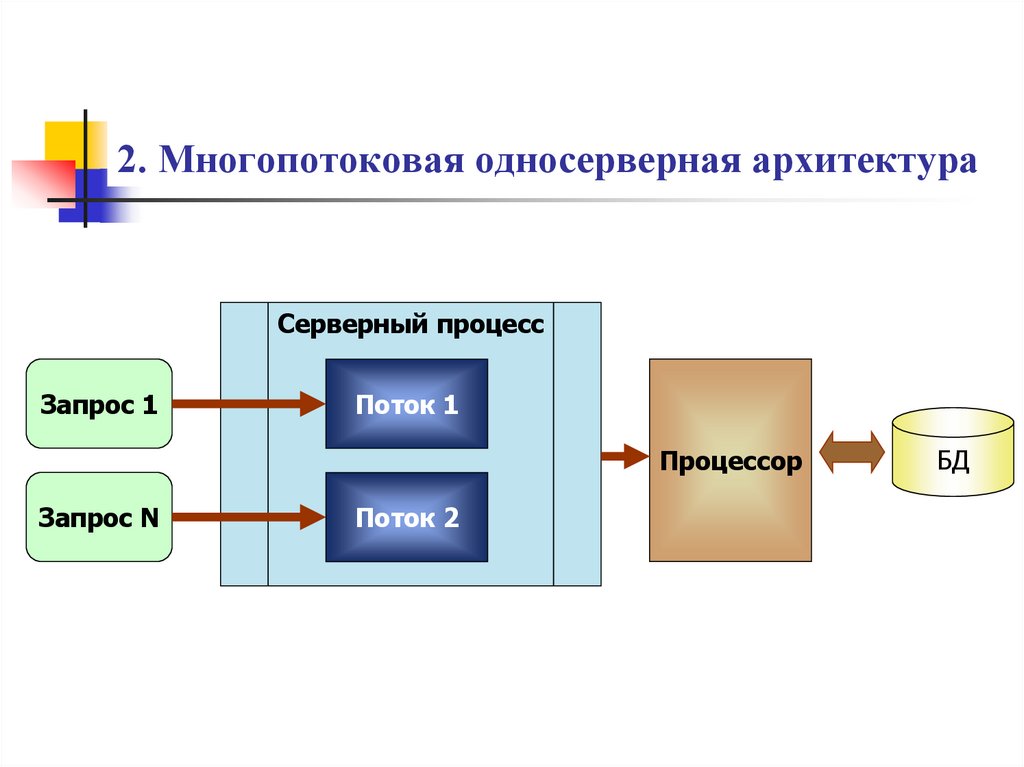 2. Многопотоковая односерверная архитектура

Серверный процесс

Запрос 1

Поток 1

Запрос N

Поток 2

Процессор

БД